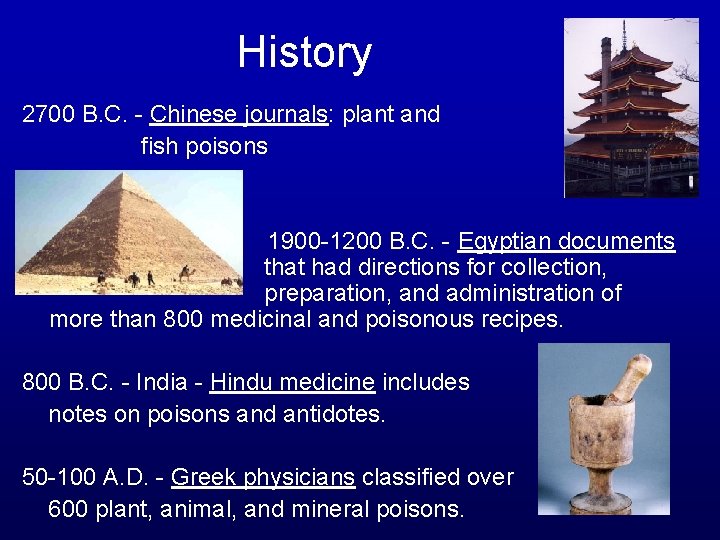 History

2700 B.C. - Chinese journals: plant and fish poisons

1900-1200 B.C. - Egyptian documents that had directions for collection, preparation, and administration of more than 800 medicinal and poisonous recipes.

800 B.C. - India - Hindu medicine includes notes on poisons and antidotes.

50-100 A.D. - Greek physicians classified over 600 plant, animal, and mineral poisons.